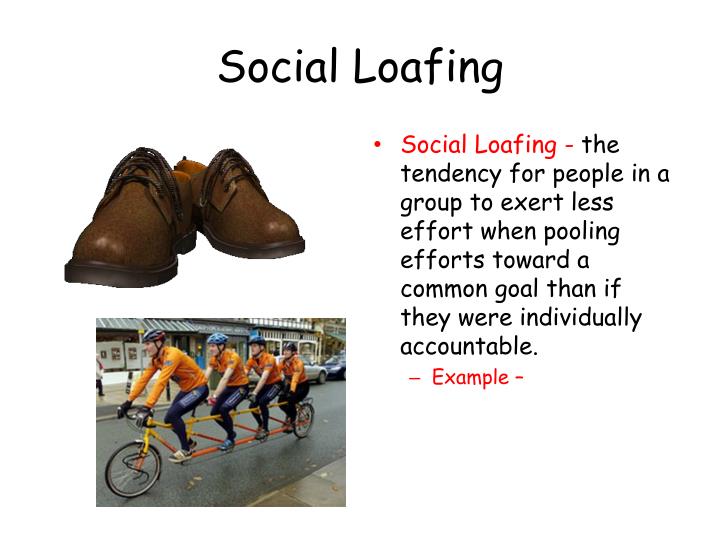 Social Loafing

• Social Loafing - the tendency for people in a group to exert less effort when pooling efforts toward a common goal than if they were individually accountable.
– Example –